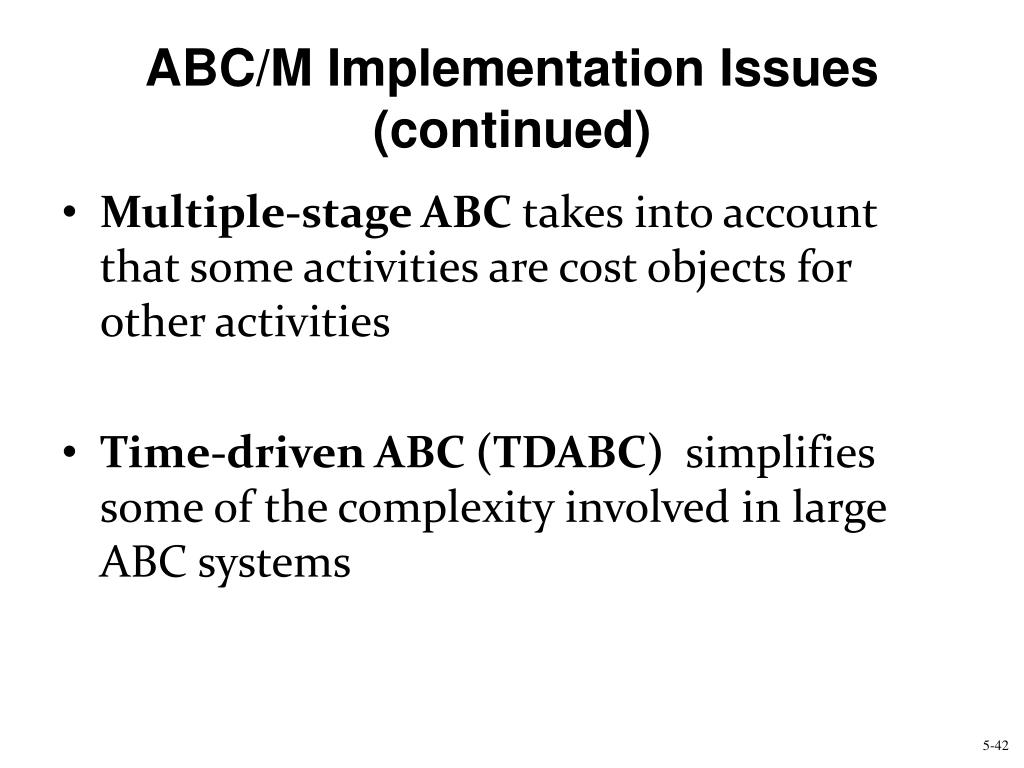 ABC/M Implementation Issues (continued)

• Multiple-stage ABC takes into account that some activities are cost objects for other activities

• Time-driven ABC (TDABC) simplifies some of the complexity involved in large ABC systems

5-42